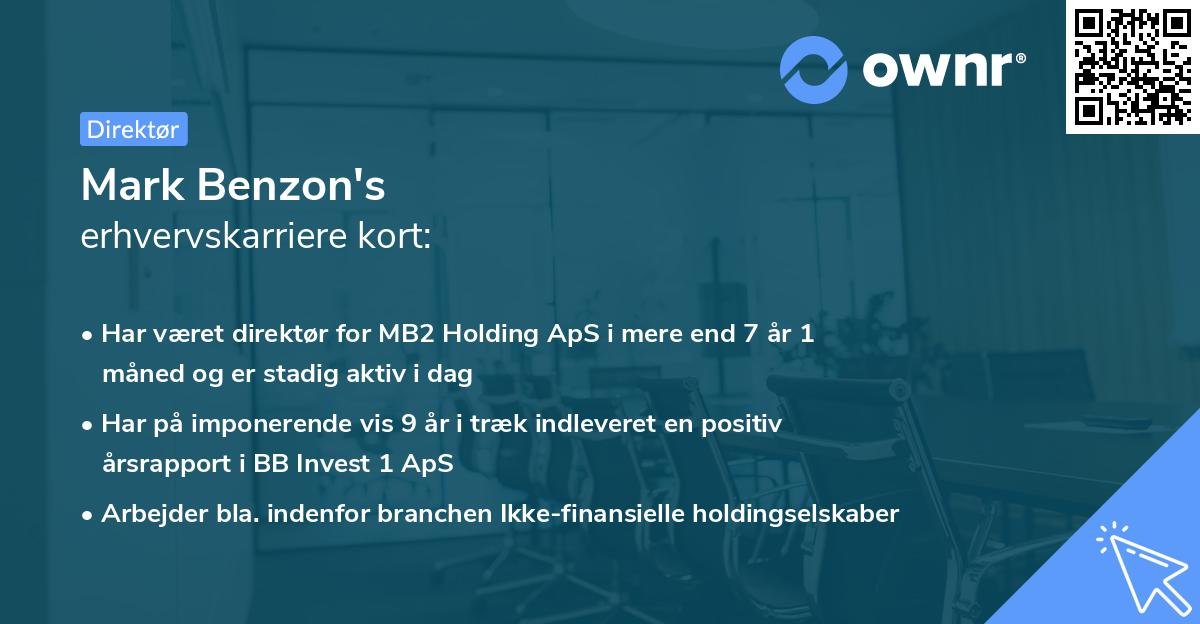 ownr®

Direktør

Mark Benzon's
erhvervskarriere kort:

• Har været direktør for MB2 Holding ApS i mere end 7 år 1 måned og er stadig aktiv i dag

• Har på imponerende vis 9 år i træk indleveret en positiv årsrapport i BB Invest 1 ApS

• Arbejder bla. indenfor branchen Ikke-finansielle holdingselskaber